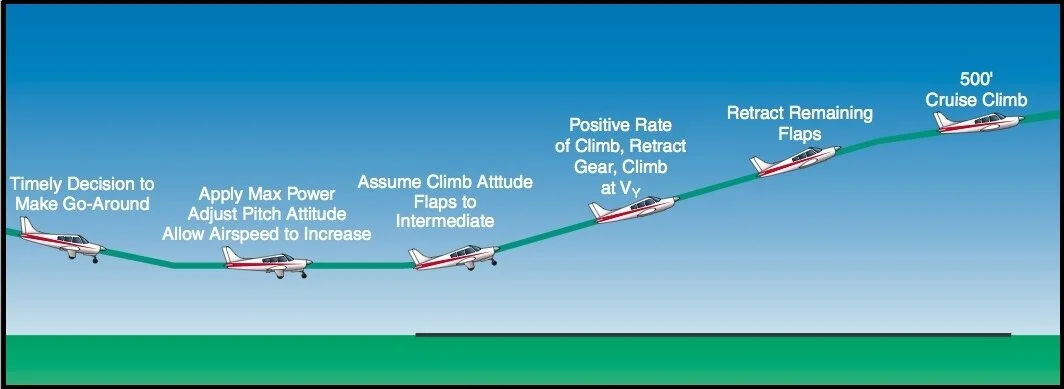 Timely Decision to Make Go-Around

Apply Max Power Adjust Pitch Attitude Allow Airspeed to Increase

Assume Climb Atttude Flaps to Intermediate

Positive Rate of Climb, Retract Gear, Climb at $V_Y$

Retract Remaining Flaps

500' Cruise Climb